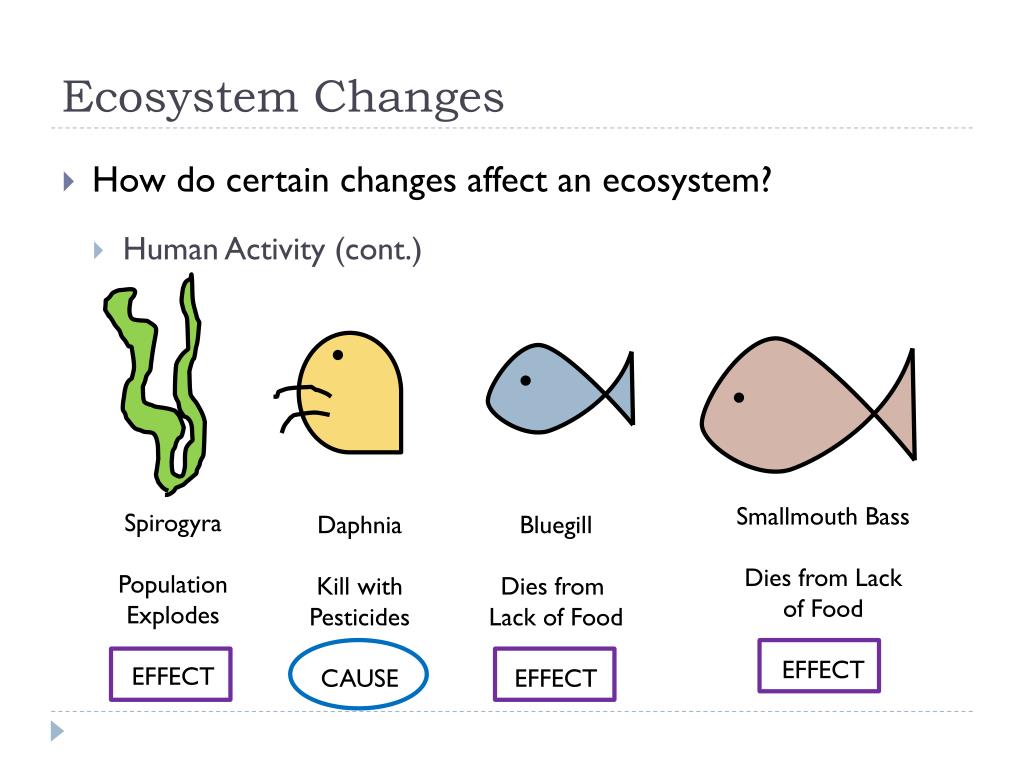 Ecosystem Changes

How do certain changes affect an ecosystem?

Human Activity (cont.)

Spirogyra

Population Explodes

EFFECT

Daphnia

Kill with Pesticides

CAUSE

Bluegill

Dies from Lack of Food

EFFECT

Smallmouth Bass

Dies from Lack of Food

EFFECT